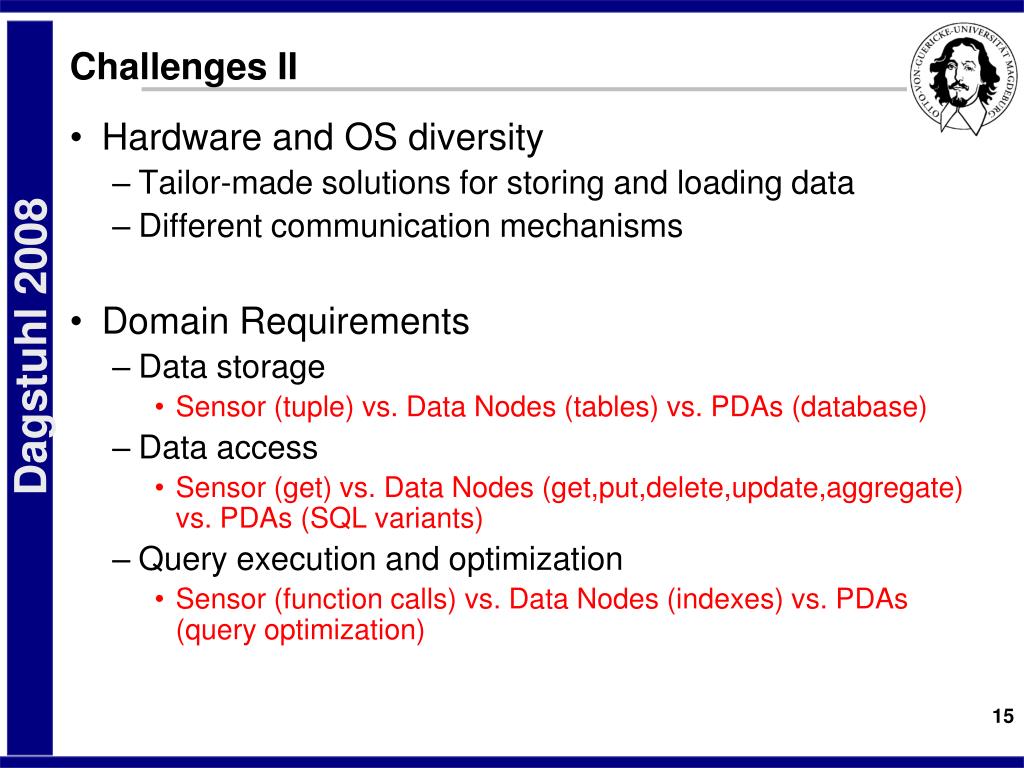 Dagstuhl 2008

Challenges II

OTTO-VON-GUERICKE-UNIVERSITÄT MAGDEBURG

• Hardware and OS diversity
– Tailor-made solutions for storing and loading data
– Different communication mechanisms

• Domain Requirements
– Data storage
• Sensor (tuple) vs. Data Nodes (tables) vs. PDAs (database)
– Data access
• Sensor (get) vs. Data Nodes (get,put,delete,update,aggregate) vs. PDAs (SQL variants)
– Query execution and optimization
• Sensor (function calls) vs. Data Nodes (indexes) vs. PDAs (query optimization)

15